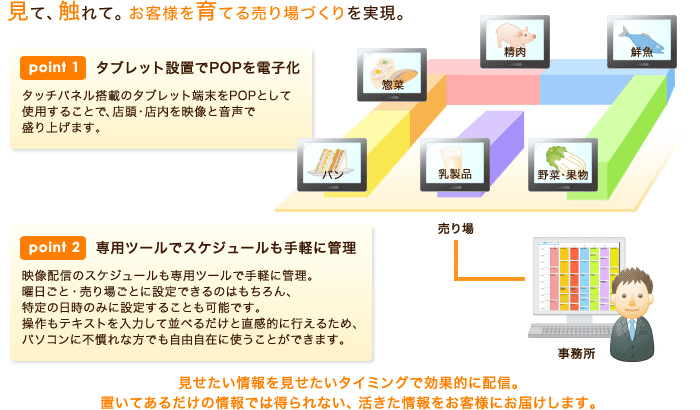 見て、触れて。お客様を育てる売り場づくりを実現。

point 1 タブレット設置でPOPを電子化

タッチパネル搭載のタブレット端末をPOPとして使用することで、店頭・店内を映像と音声で盛り上げます。

惣菜
精肉
鮮魚
パン
乳製品
野菜・果物

売り場

point 2 専用ツールでスケジュールも手軽に管理

映像配信のスケジュールも専用ツールで手軽に管理。曜日ごと・売り場ごとに設定できるのはもちろん、特定の日時のみに設定することも可能です。操作もテキストを入力して並べるだけと直感的に行えるため、パソコンに不慣れな方でも自由自在に使うことができます。

事務所

見せたい情報を見せたいタイミングで効果的に配信。
置いてあるだけの情報では得られない、活きた情報をお客様にお届けします。